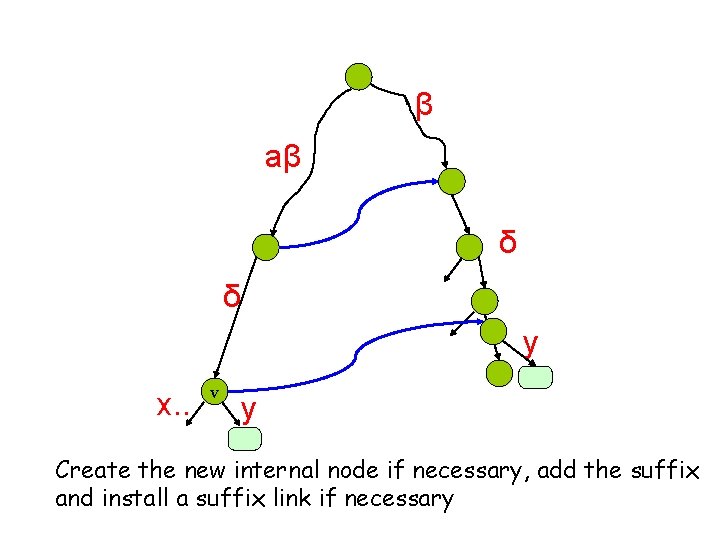 β

aβ

δ

δ

y

v

x..

y

Create the new internal node if necessary, add the suffix and install a suffix link if necessary